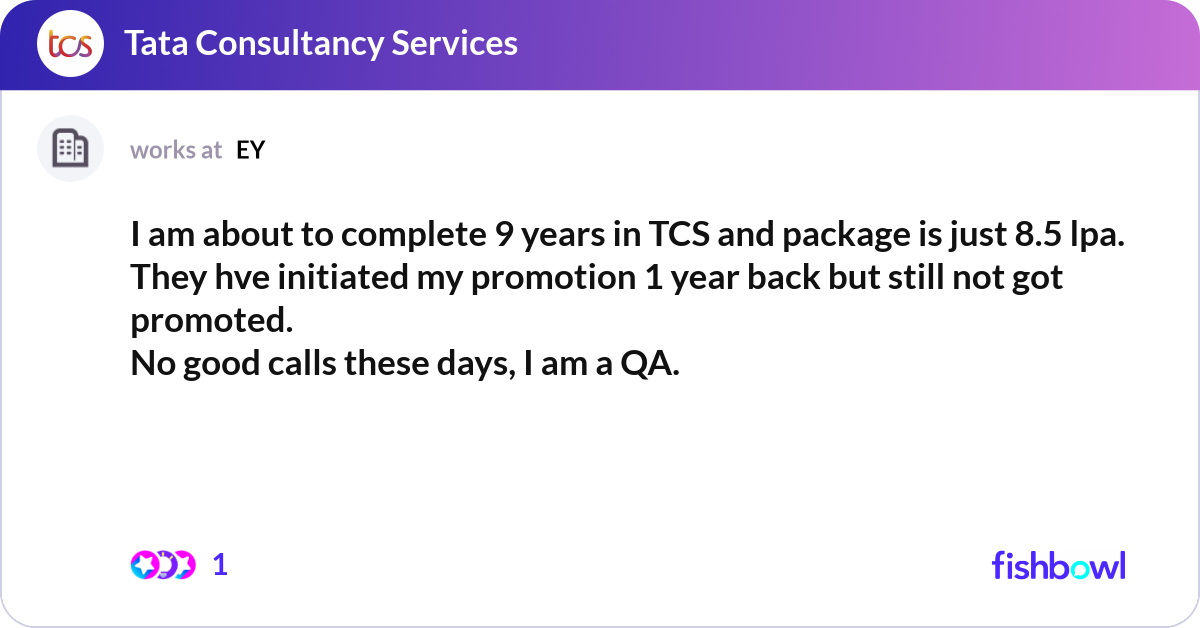 tcs Tata Consultancy Services

works at EY

I am about to complete 9 years in TCS and package is just 8.5 lpa.
They hve initiated my promotion 1 year back but still not got promoted.
No good calls these days, I am a QA.

1

fishbowl